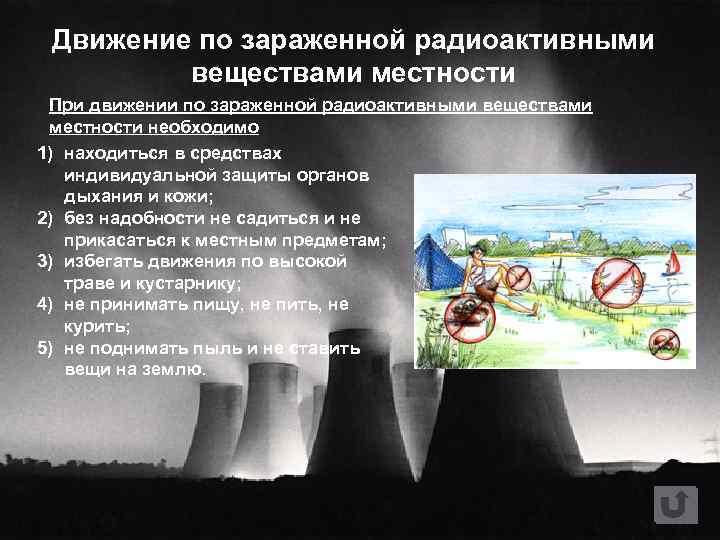 Движение по зараженной радиоактивными веществами местности

При движении по зараженной радиоактивными веществами местности необходимо

1) находиться в средствах индивидуальной защиты органов дыхания и кожи;
2) без надобности не садиться и не прикасаться к местным предметам;
3) избегать движения по высокой траве и кустарнику;
4) не принимать пищу, не пить, не курить;
5) не поднимать пыль и не ставить вещи на землю.